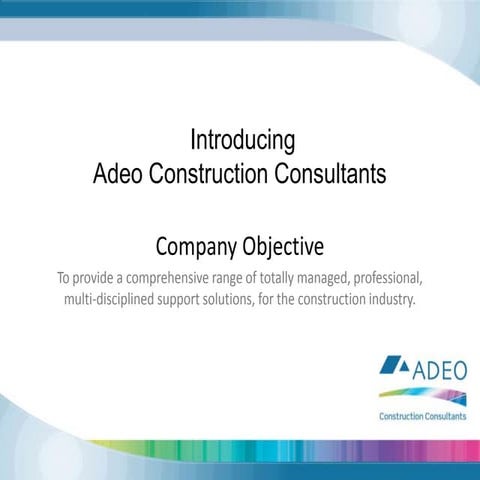 Introducing
Adeo Construction Consultants

Company Objective

To provide a comprehensive range of totally managed, professional, multi-disciplined support solutions, for the construction industry.

ADEO
Construction Consultants